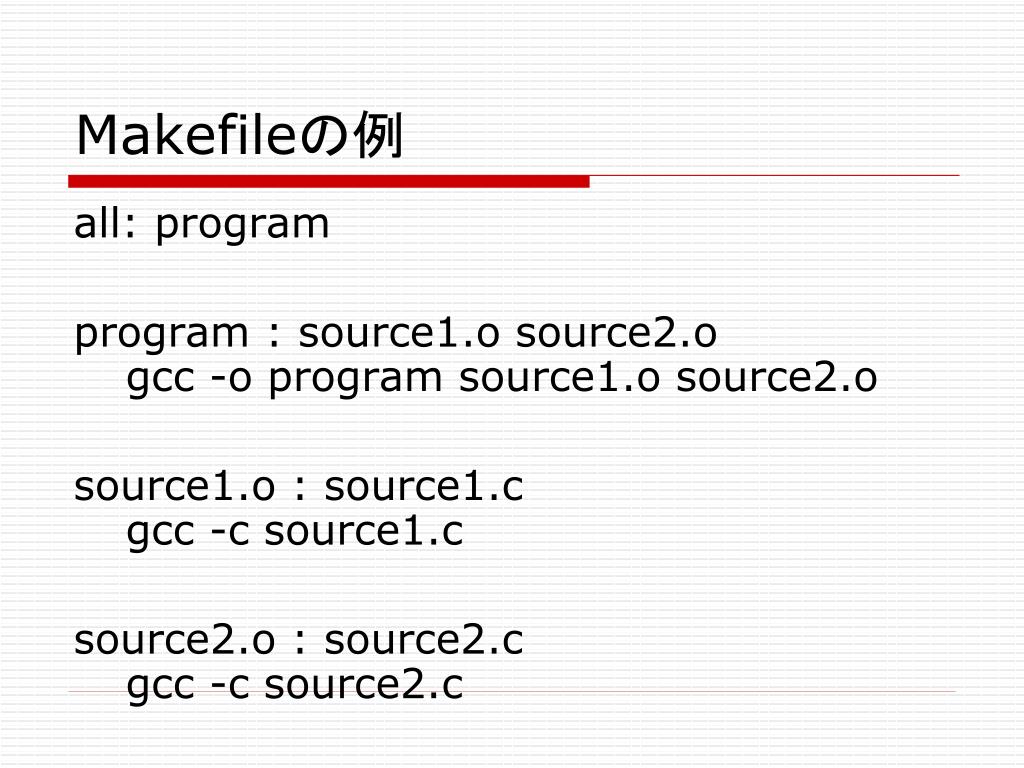 Makefileの例

all: program

program : source1.o source2.o
    gcc -o program source1.o source2.o

source1.o : source1.c
    gcc -c source1.c

source2.o : source2.c
    gcc -c source2.c